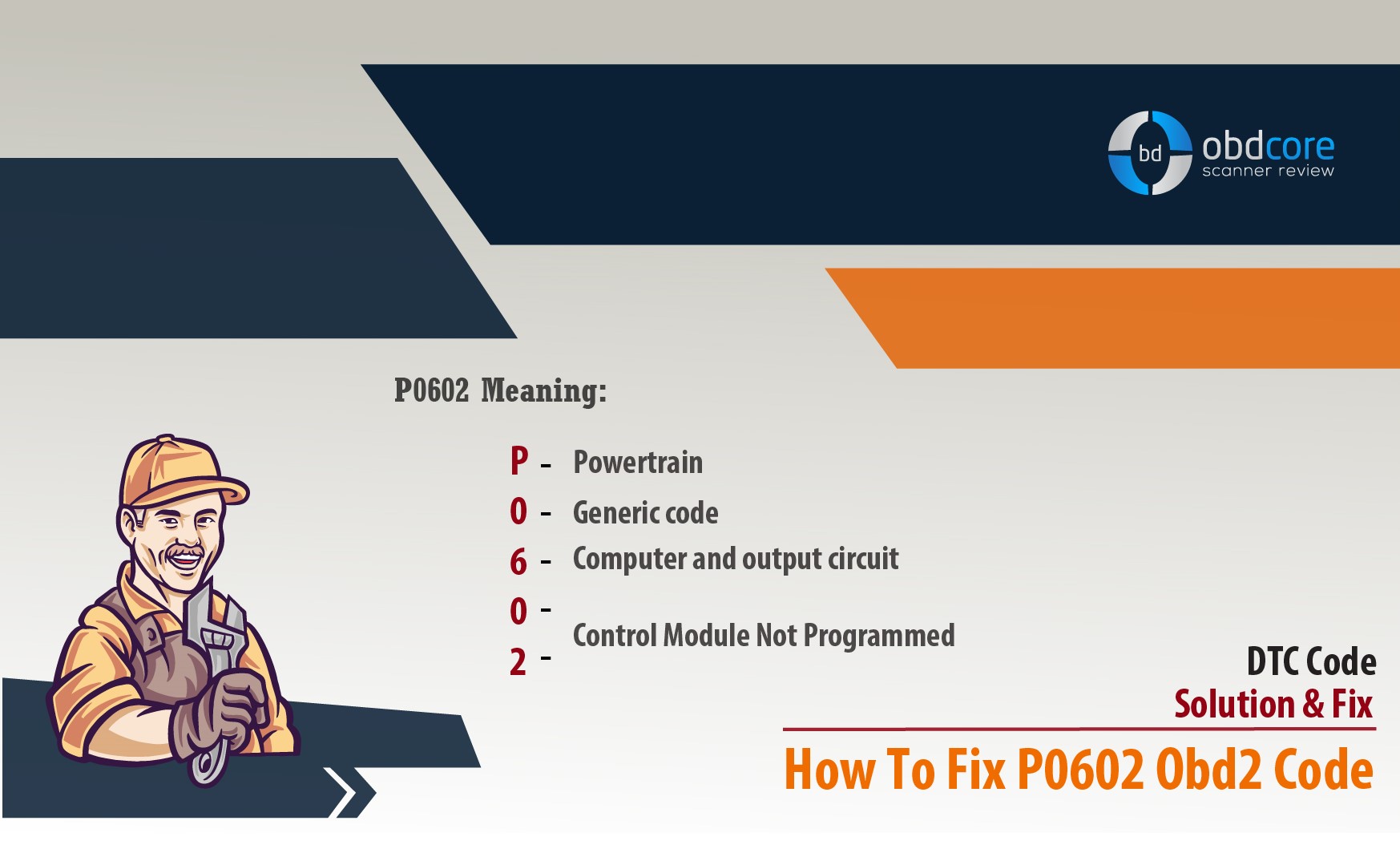 bd obdcore
scanner review

P0602 Meaning:

P - Powertrain
0 - Generic code
6 - Computer and output circuit
0 -
2 -
Control Module Not Programmed

DTC Code
Solution & Fix
How To Fix P0602 Obd2 Code